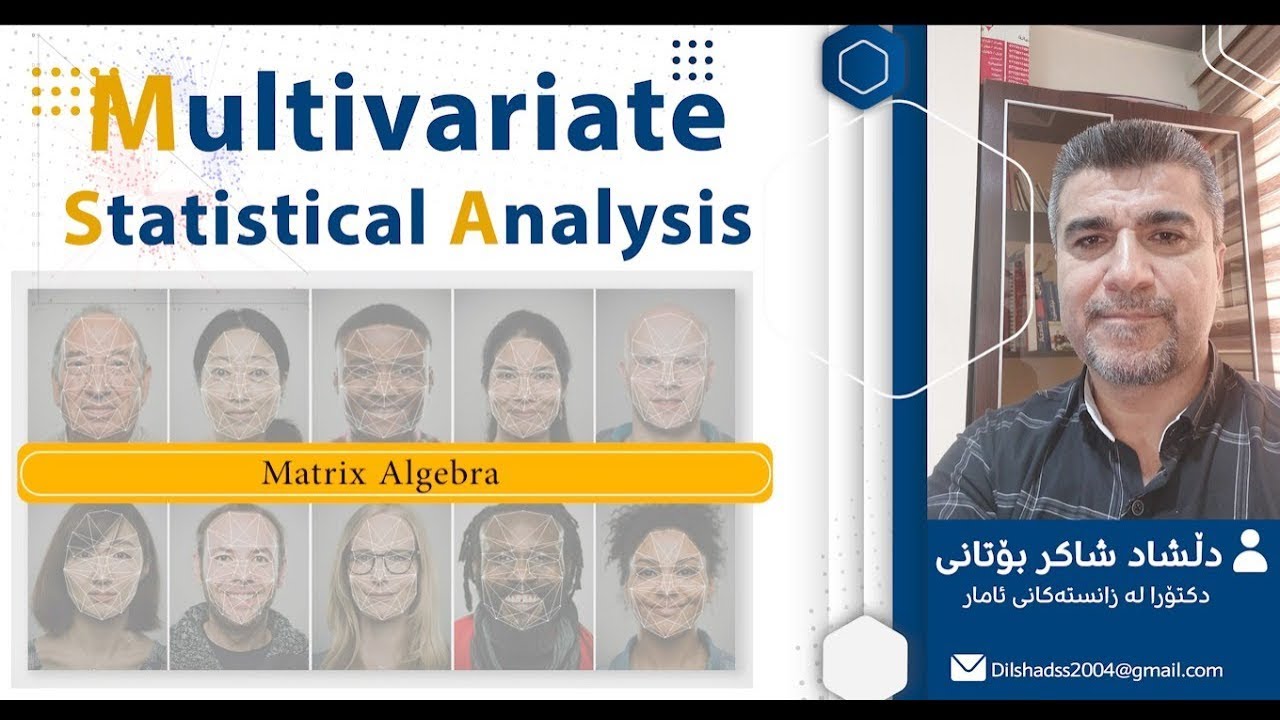 Multivariate
Statistical Analysis

Matrix Algebra

دڵشاد شاکر بۆتانی
دکتۆرا لە زانستەکانی ئامار

Dilshadss2004@gmail.com